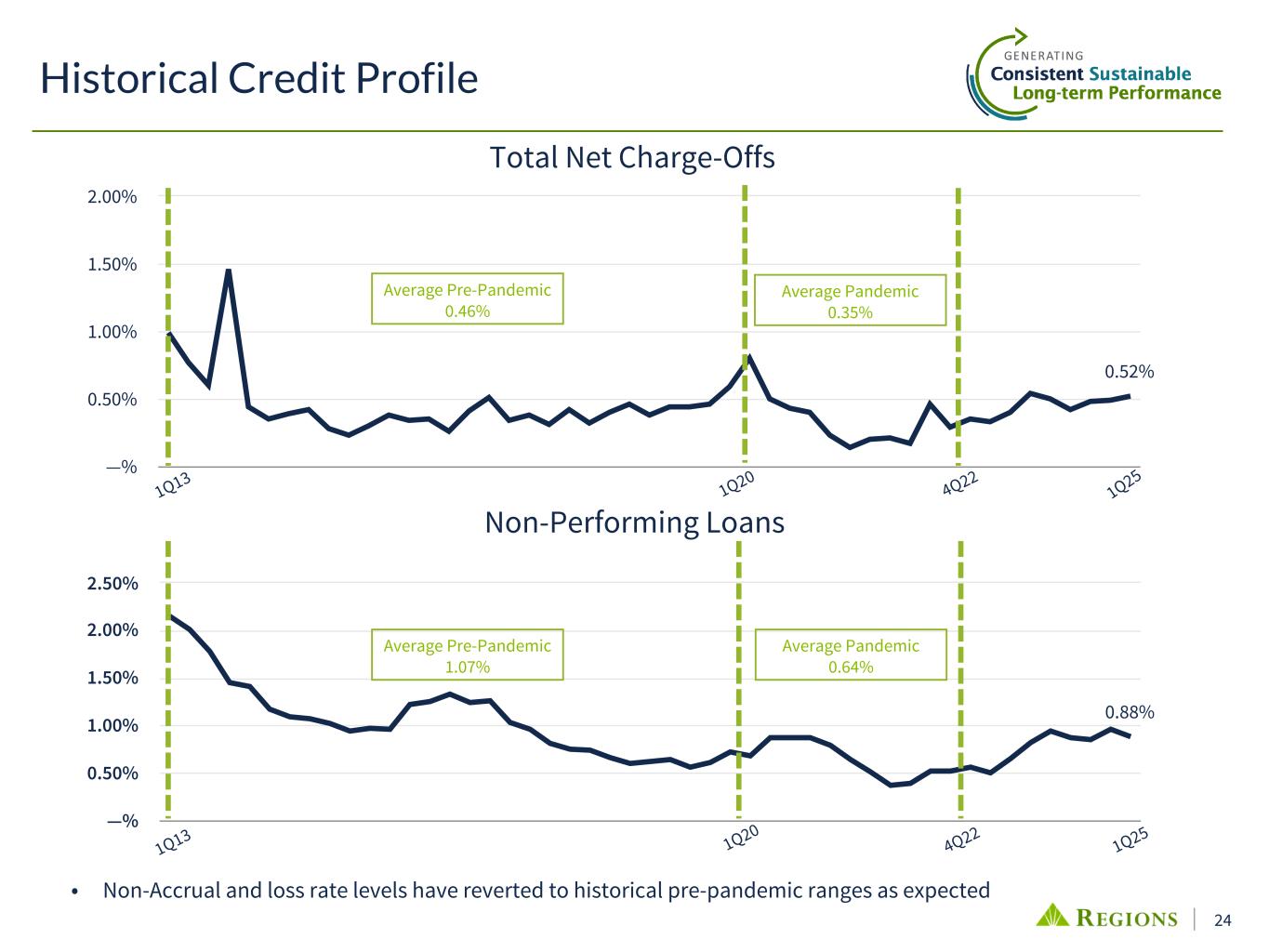 Historical Credit Profile

GENERATING
Consistent Sustainable
Long-term Performance

Total Net Charge-Offs

2.00%
1.50%
1.00%
0.50%
—%

Average Pre-Pandemic
0.46%

Average Pandemic
0.35%

0.52%

1Q13
1Q20
4Q22
1Q25

Non-Performing Loans

2.50%
2.00%
1.50%
1.00%
0.50%
—%

Average Pre-Pandemic
1.07%

Average Pandemic
0.64%

0.88%

1Q13
1Q20
4Q22
1Q25

• Non-Accrual and loss rate levels have reverted to historical pre-pandemic ranges as expected

REGIONS | 24